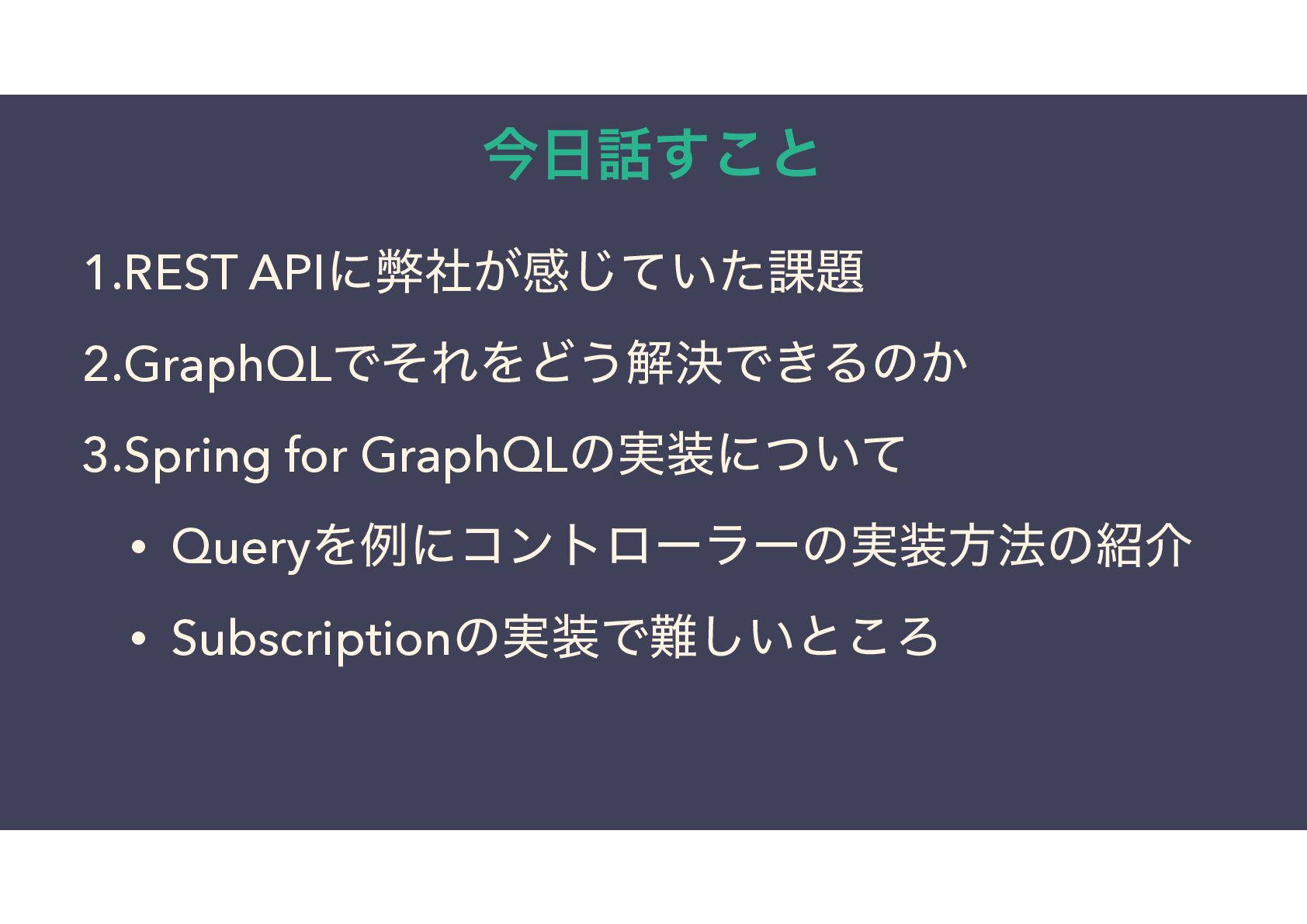 今日話すこと

1.REST APIに弊社が感じていた課題

2.GraphQLでそれをどう解決できるのか

3.Spring for GraphQLの実装について

• Queryを例にコントローラーの実装方法の紹介

• Subscriptionの実装で難しいところ